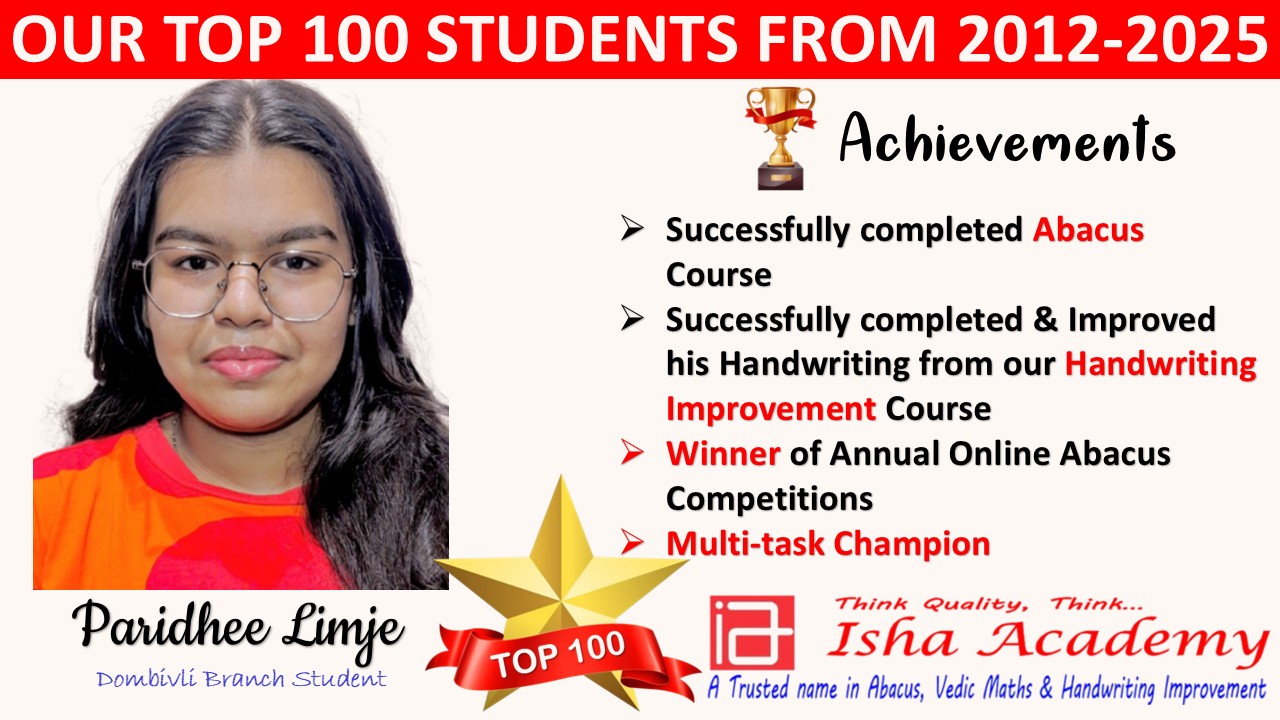 OUR TOP 100 STUDENTS FROM 2012-2025

Achievements

➢ Successfully completed Abacus Course

➢ Successfully completed & Improved his Handwriting from our Handwriting Improvement Course

➢ Winner of Annual Online Abacus Competitions

➢ Multi-task Champion

Paridhee Limje

Dombivli Branch Student

TOP 100

Think Quality, Think...

Isha Academy

A Trusted name in Abacus, Vedic Maths & Handwriting Improvement